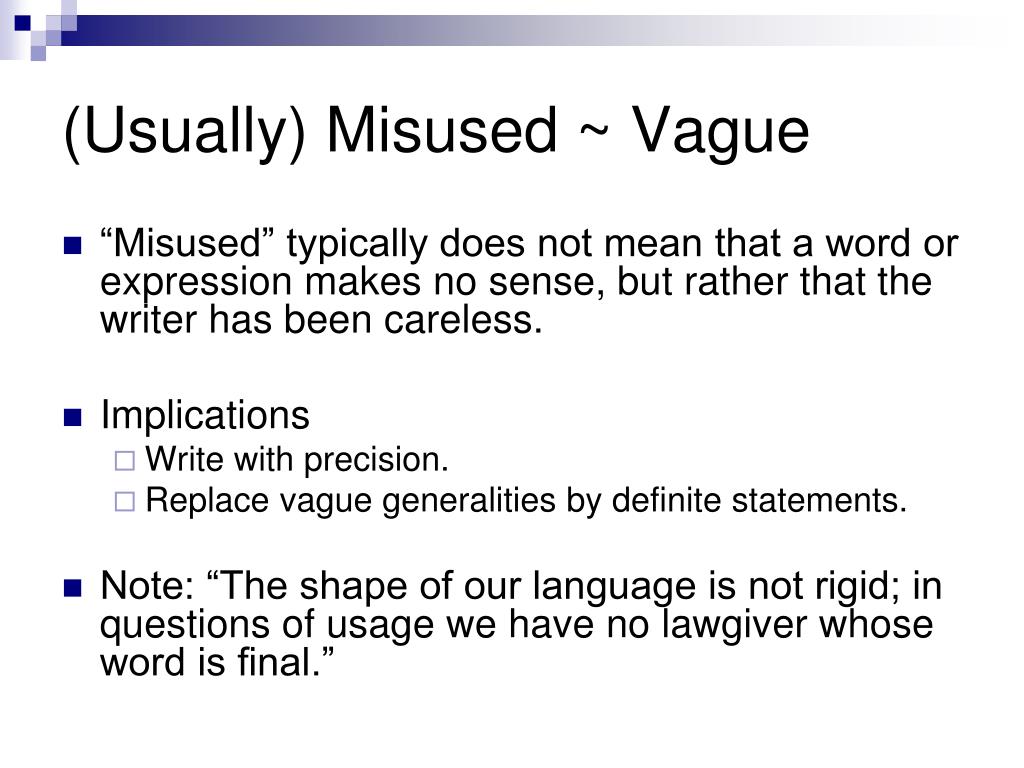 (Usually) Misused ~ Vague

“Misused” typically does not mean that a word or expression makes no sense, but rather that the writer has been careless.

Implications
Write with precision.
Replace vague generalities by definite statements.

Note: “The shape of our language is not rigid; in questions of usage we have no lawgiver whose word is final.”